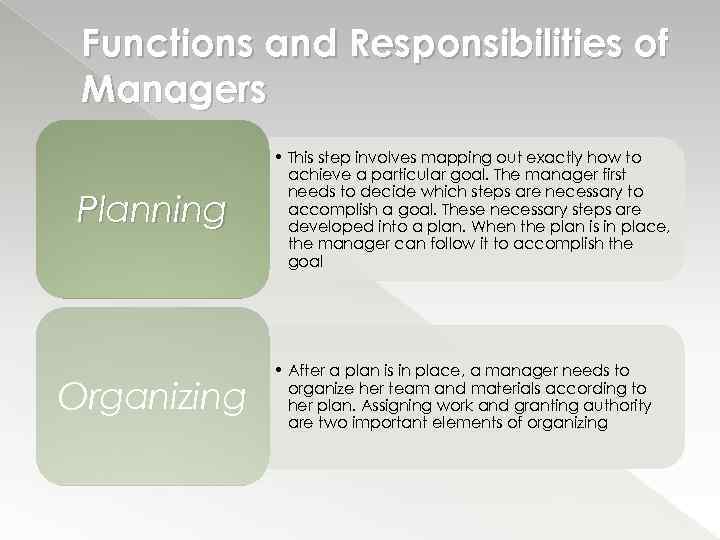 Functions and Responsibilities of Managers

Planning

• This step involves mapping out exactly how to achieve a particular goal. The manager first needs to decide which steps are necessary to accomplish a goal. These necessary steps are developed into a plan. When the plan is in place, the manager can follow it to accomplish the goal

Organizing

• After a plan is in place, a manager needs to organize her team and materials according to her plan. Assigning work and granting authority are two important elements of organizing